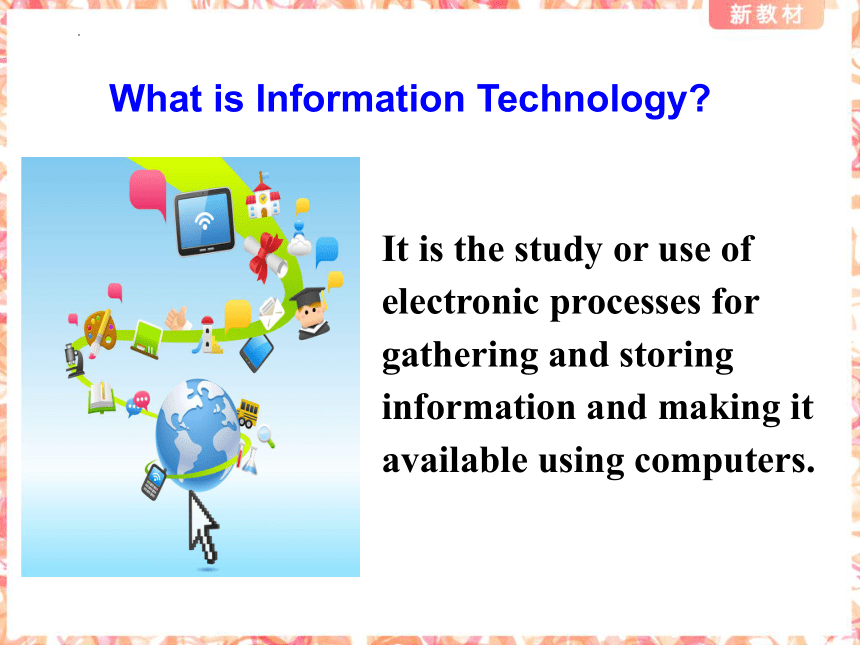 新教材

What is Information Technology?

It is the study or use of electronic processes for gathering and storing information and making it available using computers.